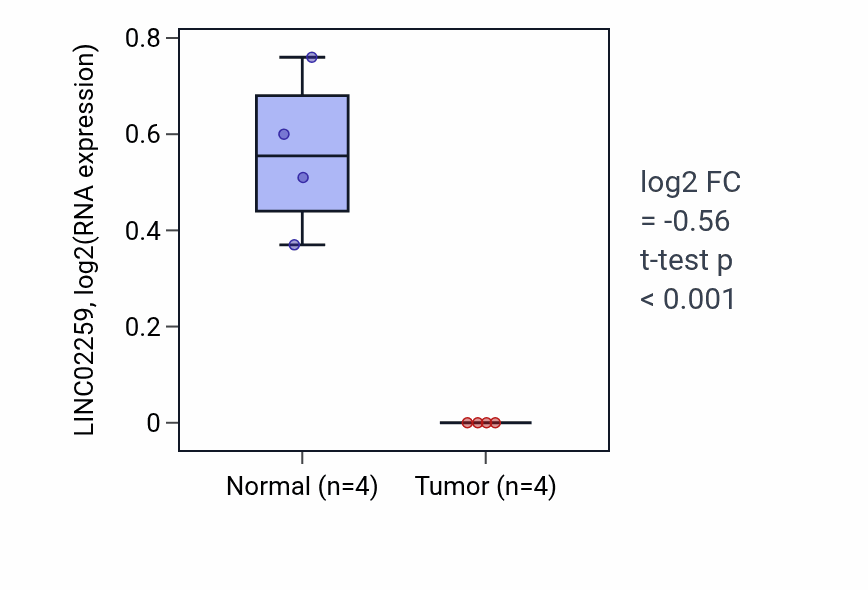 LINC02259, log2(RNA expression)

0.8
0.6
0.4
0.2
0

Normal (n=4)
Tumor (n=4)

log2 FC
= -0.56
t-test p
< 0.001